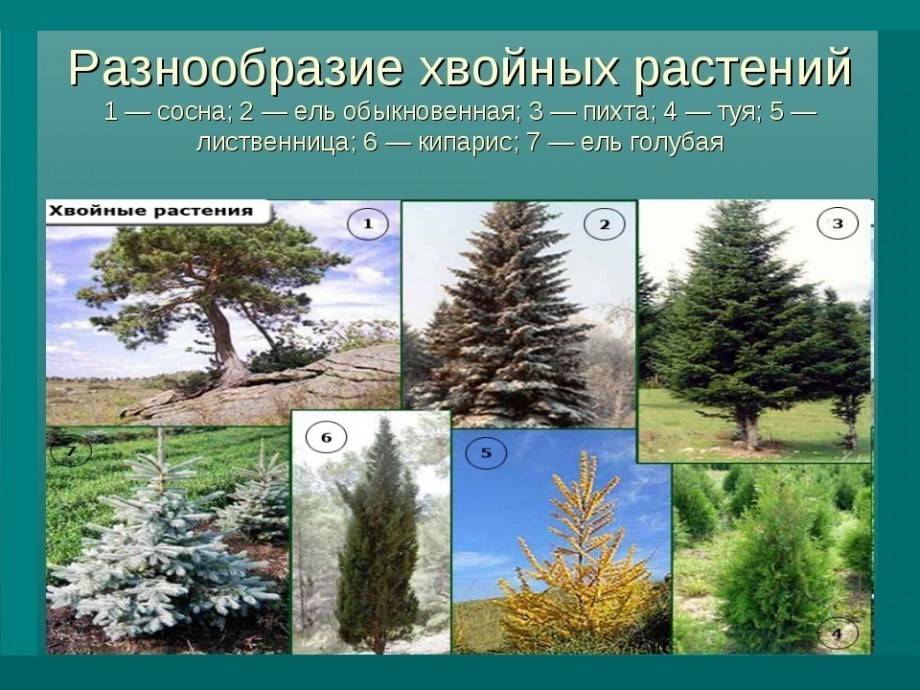 Разнообразие хвойных растений
1 — сосна; 2 — ель обыкновенная; 3 — пихта; 4 — туя; 5 — лиственница; 6 — кипарис; 7 — ель голубая

Хвойные растения

1

2

3

7

6

5

4